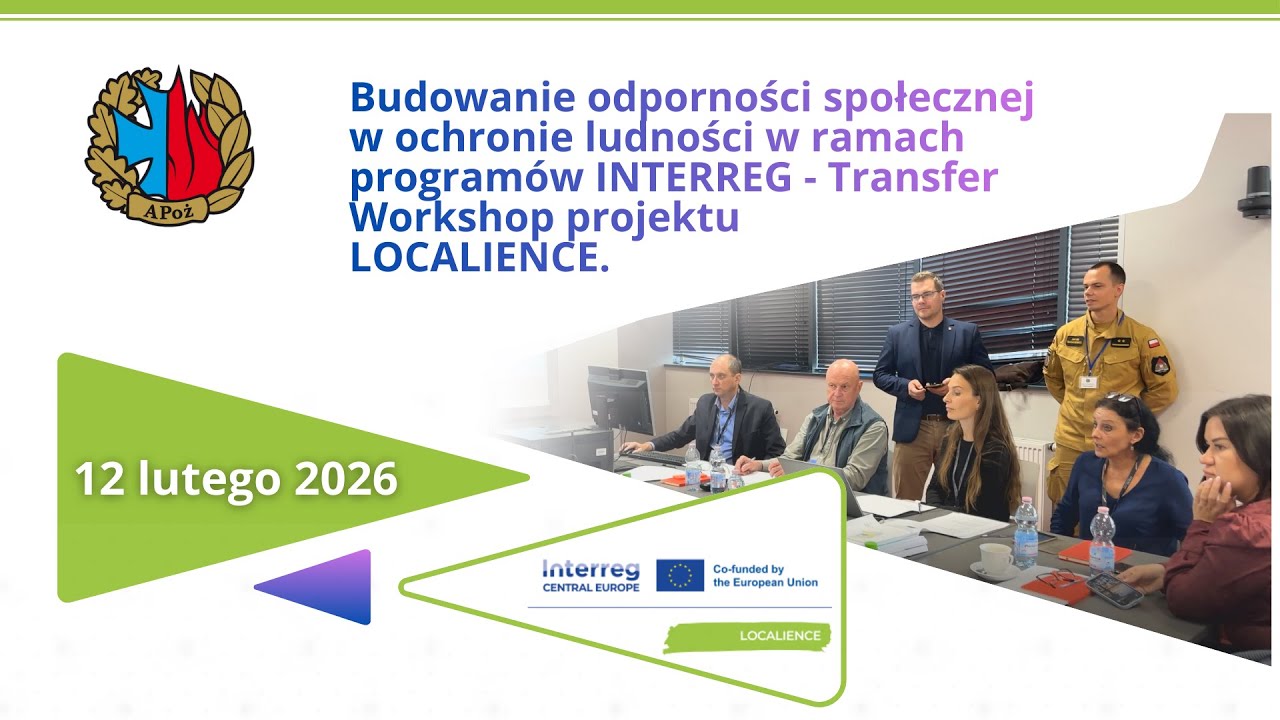 APoż

Budowanie odporności społecznej w ochronie ludności w ramach programów INTERREG - Transfer Workshop projektu LOCALIENCE.

12 lutego 2026

Interreg CENTRAL EUROPE

Co-funded by the European Union

LOCALIENCE